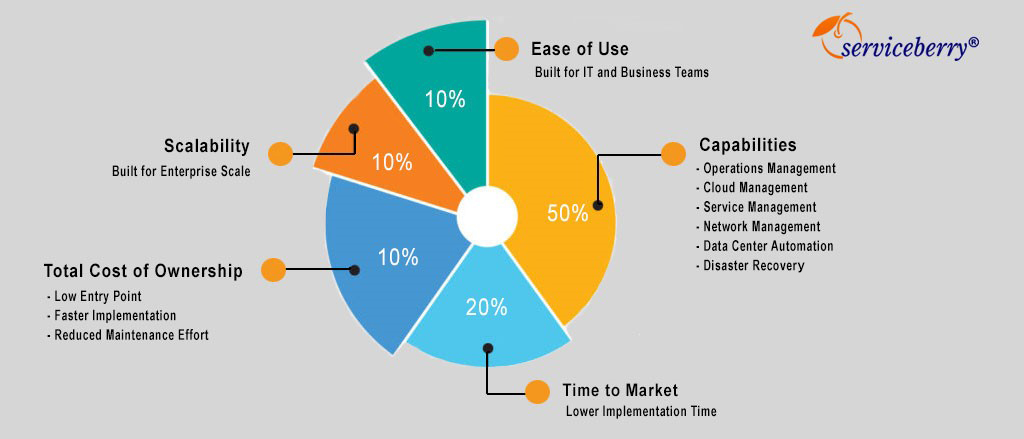 serviceberry®

Ease of Use
Built for IT and Business Teams

10%

Scalability
Built for Enterprise Scale

10%

Capabilities
- Operations Management
- Cloud Management
- Service Management
- Network Management
- Data Center Automation
- Disaster Recovery

50%

Total Cost of Ownership
- Low Entry Point
- Faster Implementation
- Reduced Maintenance Effort

10%

20%

Time to Market
Lower Implementation Time